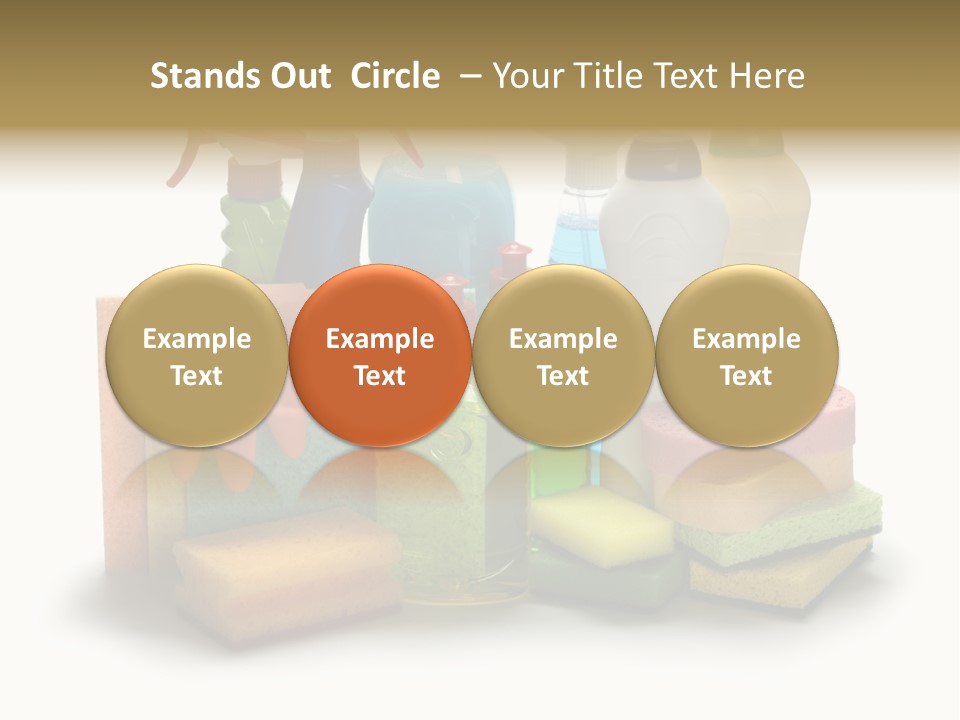 Stands Out Circle – Your Title Text Here

Example Text

Example Text

Example Text

Example Text